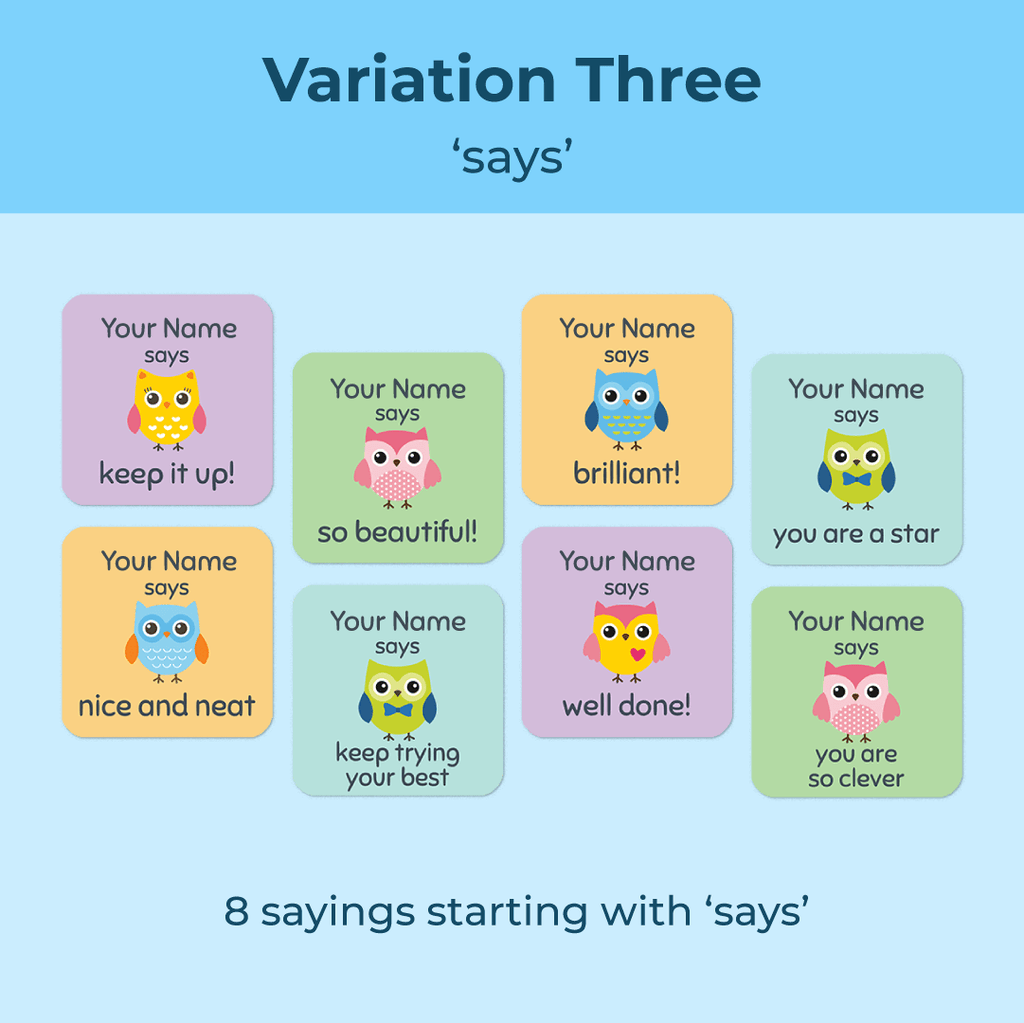 Variation Three
‘says’

Your Name
says
keep it up!

Your Name
says
nice and neat

Your Name
says
so beautiful!

Your Name
says
keep trying your best

Your Name
says
brilliant!

Your Name
says
well done!

Your Name
says
you are a star

Your Name
says
you are so clever

8 sayings starting with ‘says’